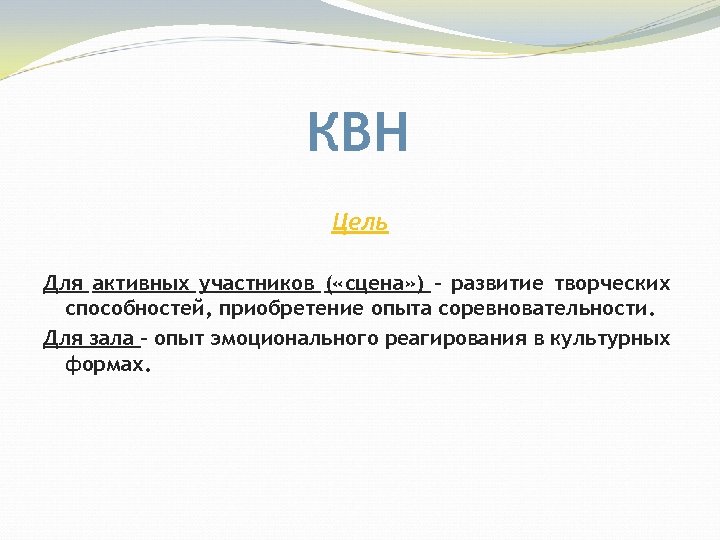 КВН

Цель

Для активных участников («сцена») – развитие творческих способностей, приобретение опыта соревновательности.

Для зала – опыт эмоционального реагирования в культурных формах.